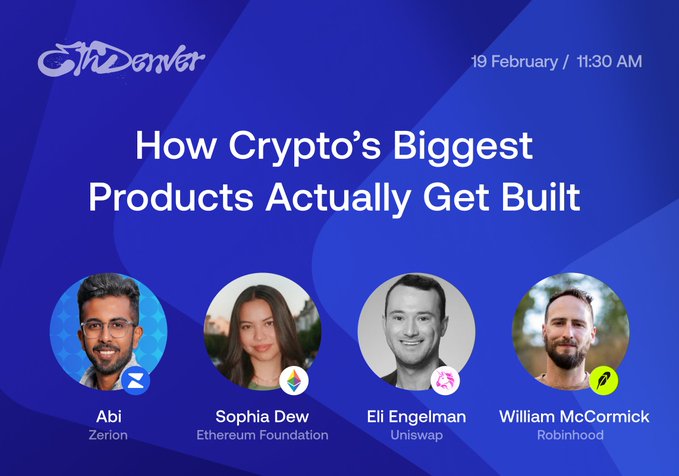 EthDenver

19 February / 11:30 AM

How Crypto's Biggest Products Actually Get Built

Abi
Zerion

Sophia Dew
Ethereum Foundation

Eli Engelman
Uniswap

William McCormick
Robinhood